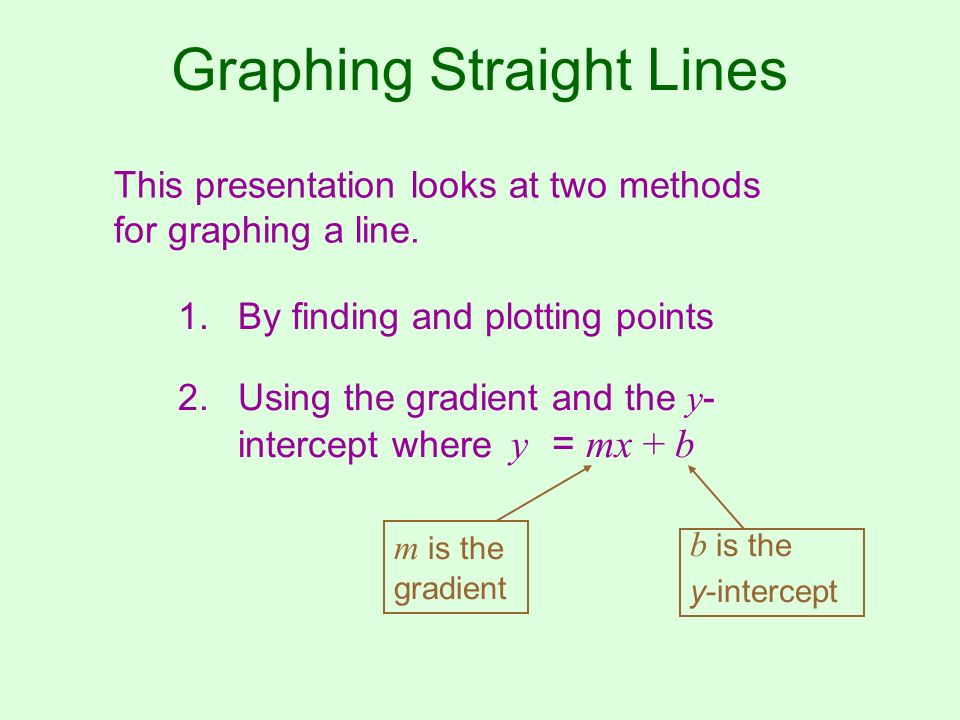 Graphing Straight Lines

This presentation looks at two methods for graphing a line.

1. By finding and plotting points

2. Using the gradient and the $y$-intercept where $y = mx + b$

$m$ is the gradient

$b$ is the $y$-intercept